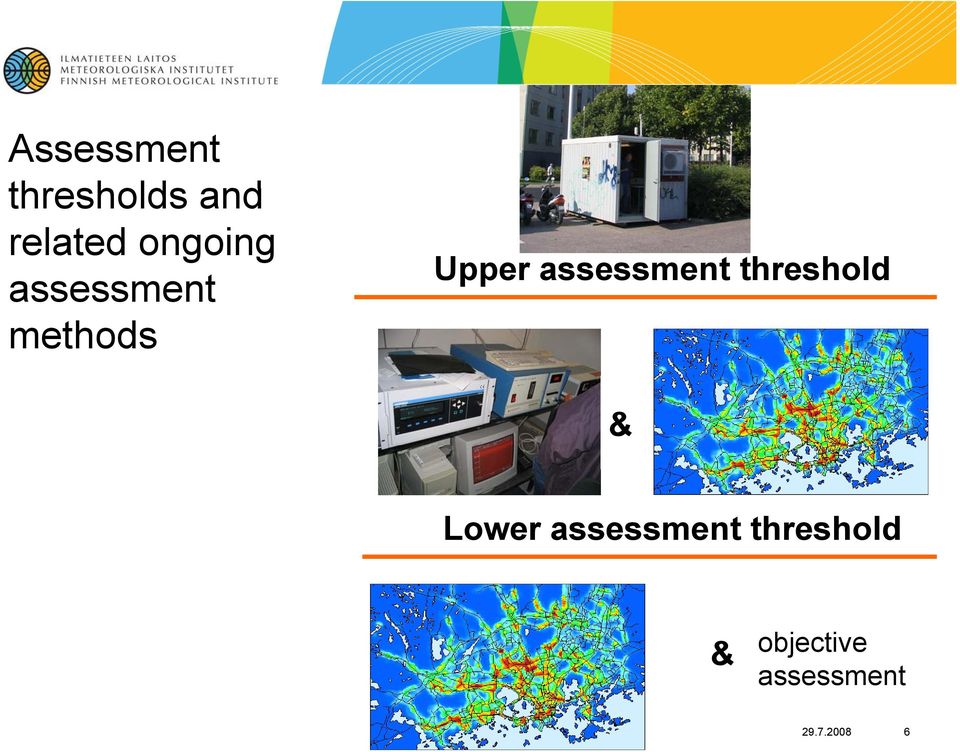 ILMATIETEEN LAITOS
METEOROLOGISKA INSTITUTET
FINNISH METEOROLOGICAL INSTITUTE

Assessment thresholds and related ongoing assessment methods

Upper assessment threshold

&

Lower assessment threshold

& objective assessment

29.7.2008 6